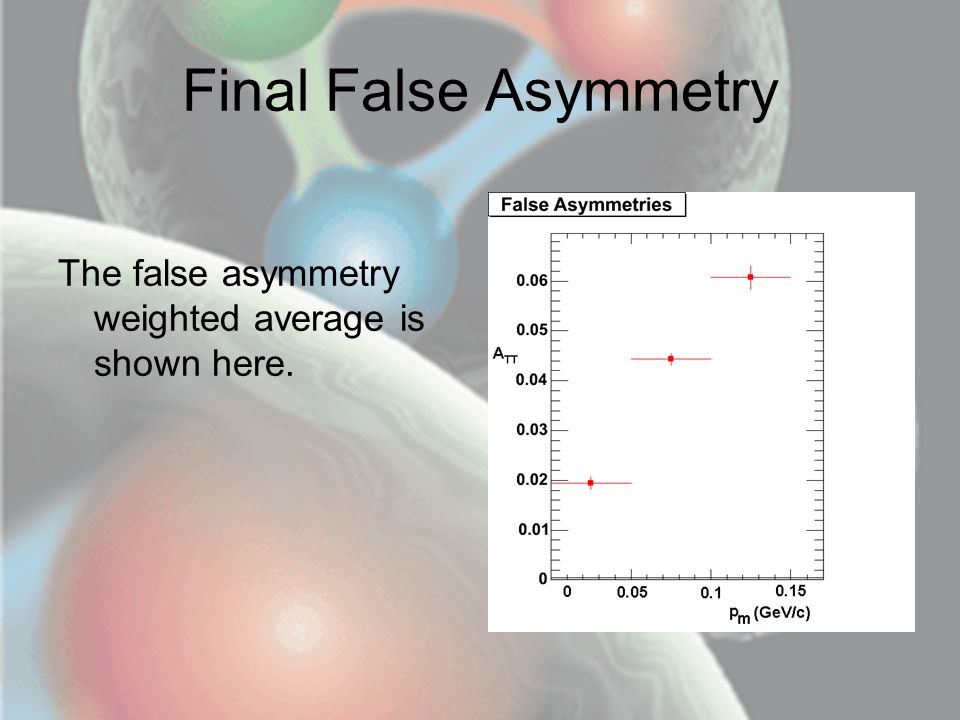 Final False Asymmetry

The false asymmetry weighted average is shown here.

False Asymmetries

$A_{TT}$

0.06
0.05
0.04
0.03
0.02
0.01
0

0
0.05
0.1
0.15

$p_m$ (GeV/c)